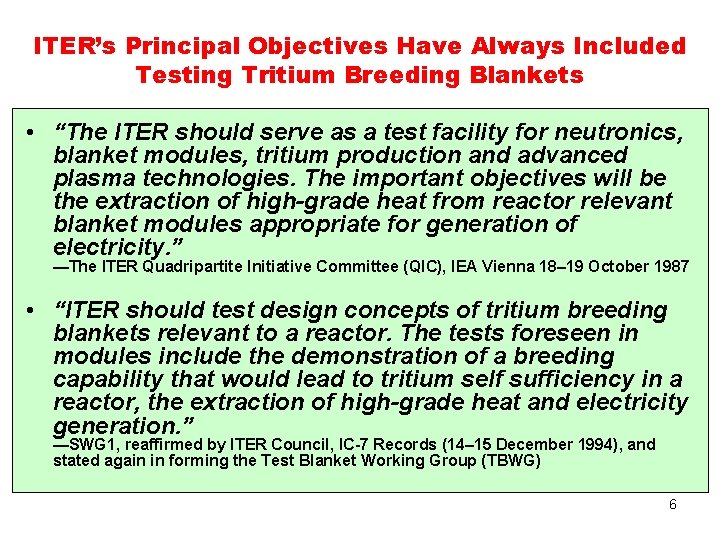 ITER's Principal Objectives Have Always Included Testing Tritium Breeding Blankets

• "The ITER should serve as a test facility for neutronics, blanket modules, tritium production and advanced plasma technologies. The important objectives will be the extraction of high-grade heat from reactor relevant blanket modules appropriate for generation of electricity."
—The ITER Quadripartite Initiative Committee (QIC), IEA Vienna 18–19 October 1987

• "ITER should test design concepts of tritium breeding blankets relevant to a reactor. The tests foreseen in modules include the demonstration of a breeding capability that would lead to tritium self sufficiency in a reactor, the extraction of high-grade heat and electricity generation."
—SWG1, reaffirmed by ITER Council, IC-7 Records (14–15 December 1994), and stated again in forming the Test Blanket Working Group (TBWG)

6